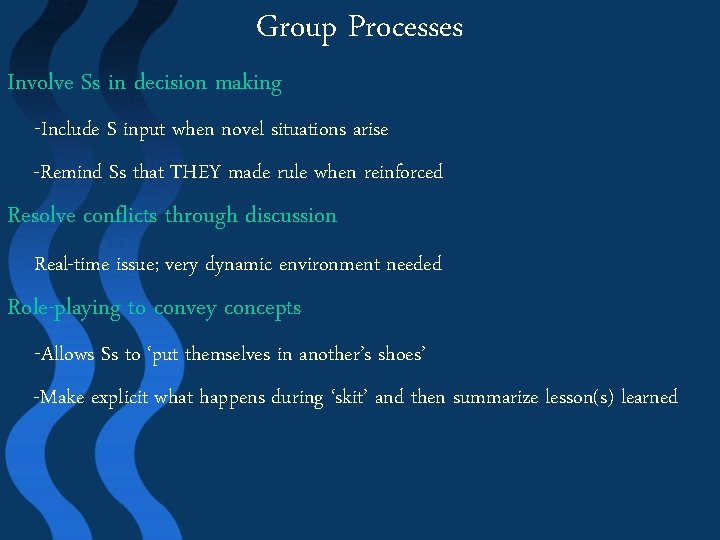 Group Processes

Involve Ss in decision making

-Include S input when novel situations arise

-Remind Ss that THEY made rule when reinforced

Resolve conflicts through discussion

Real-time issue; very dynamic environment needed

Role-playing to convey concepts

-Allows Ss to ‘put themselves in another’s shoes’

-Make explicit what happens during ‘skit’ and then summarize lesson(s) learned